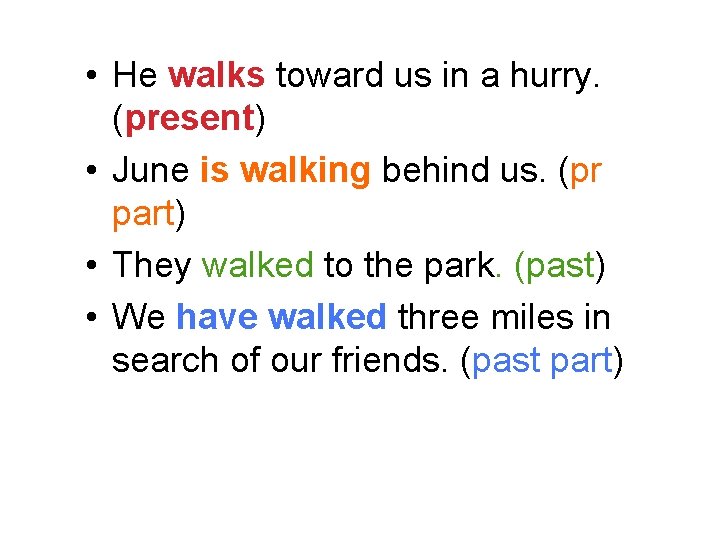 • He walks toward us in a hurry. (present)

• June is walking behind us. (pr part)

• They walked to the park. (past)

• We have walked three miles in search of our friends. (past part)